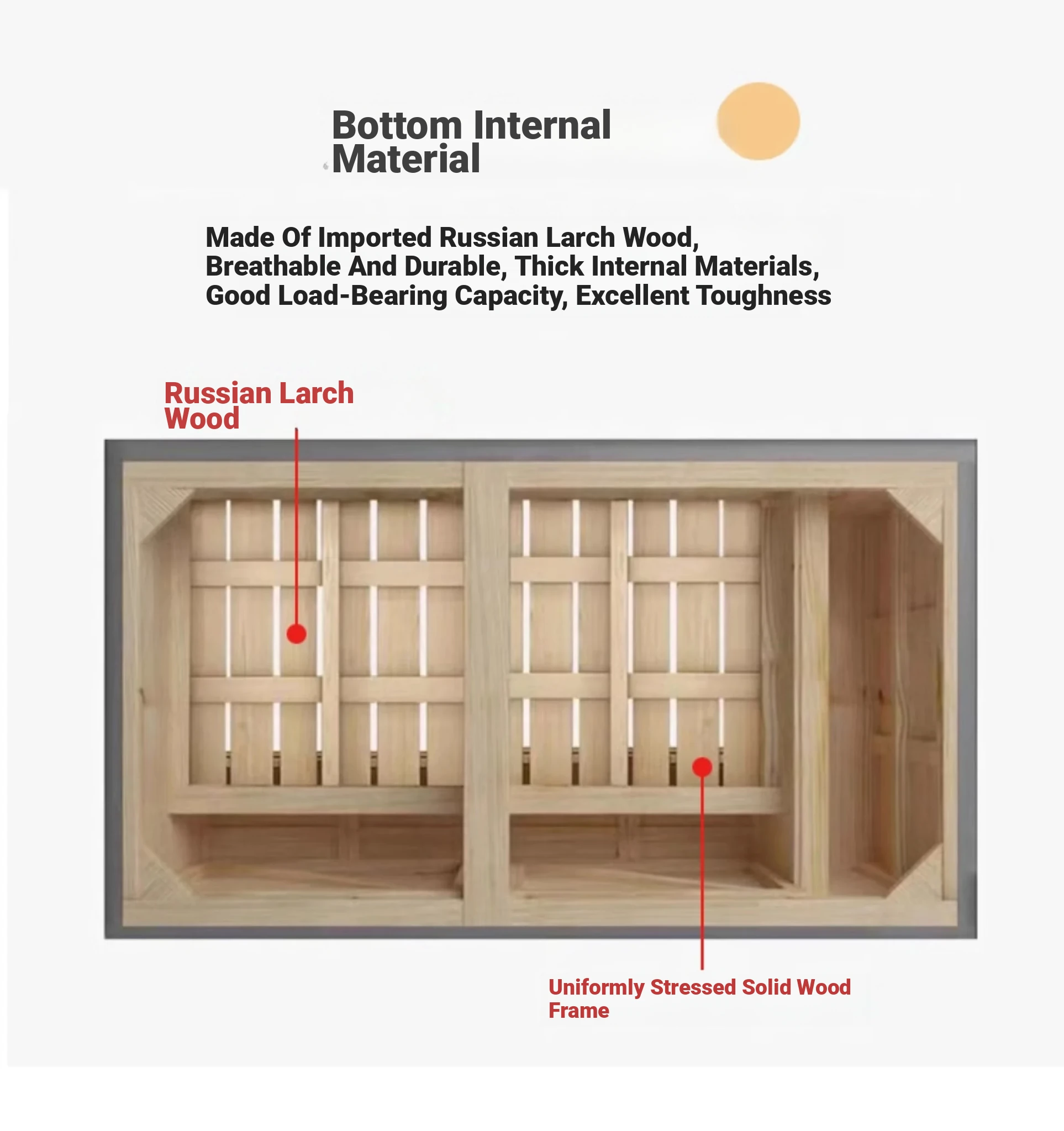 Bottom Internal Material

Made Of Imported Russian Larch Wood, Breathable And Durable, Thick Internal Materials, Good Load-Bearing Capacity, Excellent Toughness

Russian Larch Wood

Uniformly Stressed Solid Wood Frame